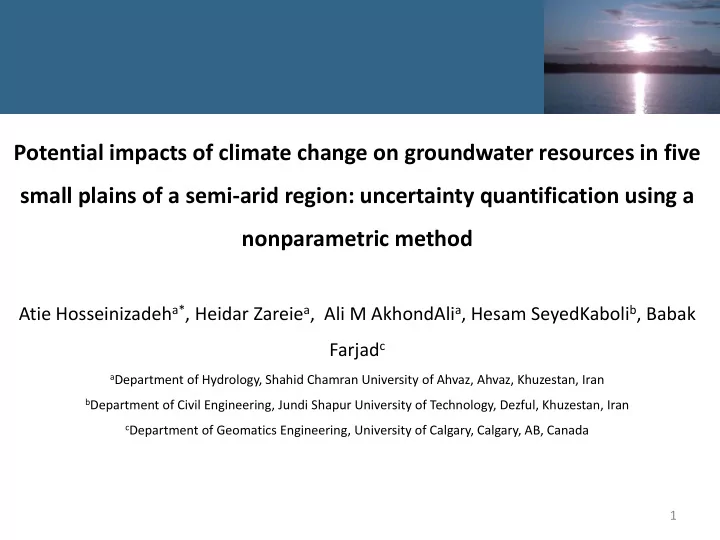 Potential impacts of climate change on groundwater resources in five small plains of a semi-arid region: uncertainty quantification using a nonparametric method

Atie Hosseinizadeh$^{a*}$, Heidar Zareie$^{a}$, Ali M AkhondAli$^{a}$, Hesam SeyedKaboli$^{b}$, Babak Farjad$^{c}$

$^{a}$Department of Hydrology, Shahid Chamran University of Ahvaz, Ahvaz, Khuzestan, Iran

$^{b}$Department of Civil Engineering, Jundi Shapur University of Technology, Dezful, Khuzestan, Iran

$^{c}$Department of Geomatics Engineering, University of Calgary, Calgary, AB, Canada

1